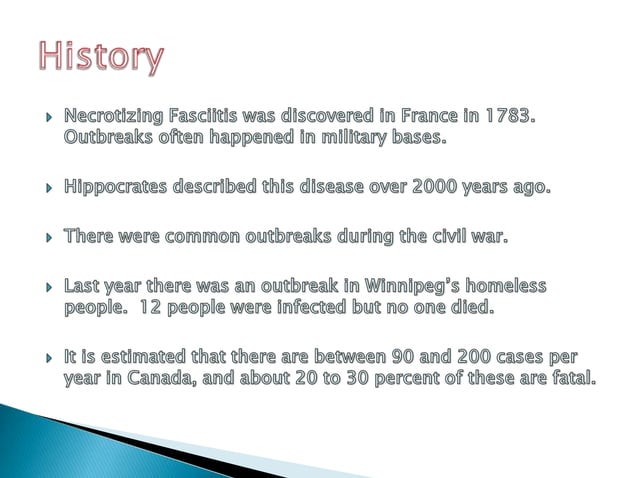 History

Necrotizing Fasciitis was discovered in France in 1783. Outbreaks often happened in military bases.

Hippocrates described this disease over 2000 years ago.

There were common outbreaks during the civil war.

Last year there was an outbreak in Winnipeg's homeless people. 12 people were infected but no one died.

It is estimated that there are between 90 and 200 cases per year in Canada, and about 20 to 30 percent of these are fatal.